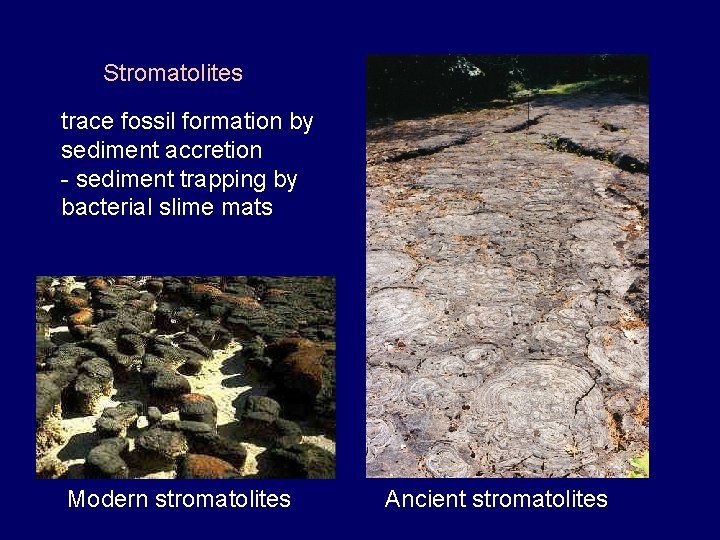 Stromatolites

trace fossil formation by sediment accretion
- sediment trapping by bacterial slime mats

Modern stromatolites

Ancient stromatolites